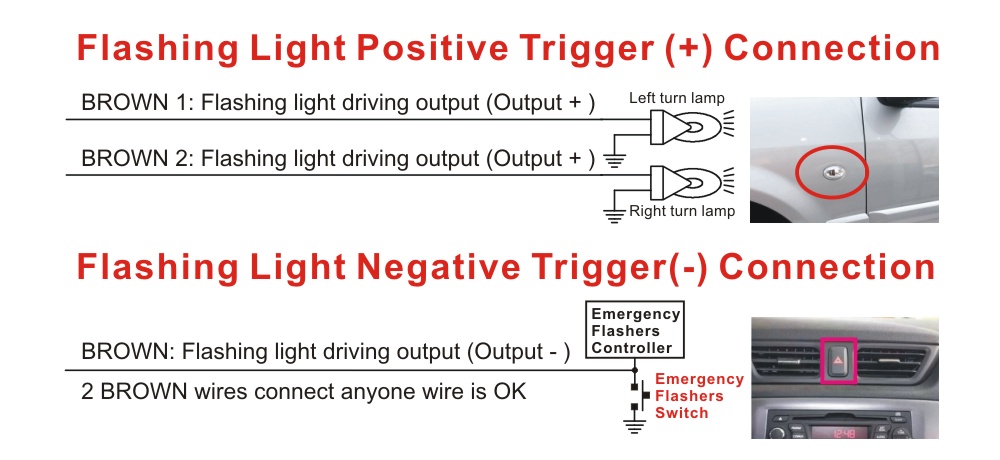 Flashing Light Positive Trigger (+) Connection

BROWN 1: Flashing light driving output (Output + )

Left turn lamp

BROWN 2: Flashing light driving output (Output + )

Right turn lamp

Flashing Light Negative Trigger(-) Connection

Emergency Flashers Controller

BROWN: Flashing light driving output (Output - )

2 BROWN wires connect anyone wire is OK

Emergency Flashers Switch

12:48